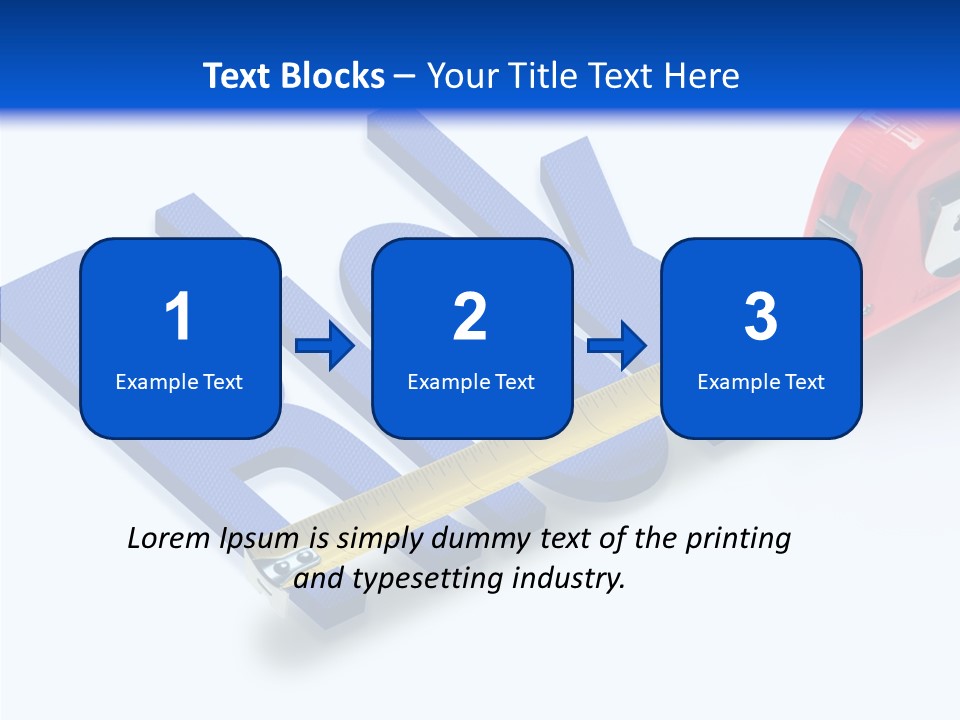 Text Blocks – Your Title Text Here

1
Example Text

2
Example Text

3
Example Text

Lorem Ipsum is simply dummy text of the printing and typesetting industry.